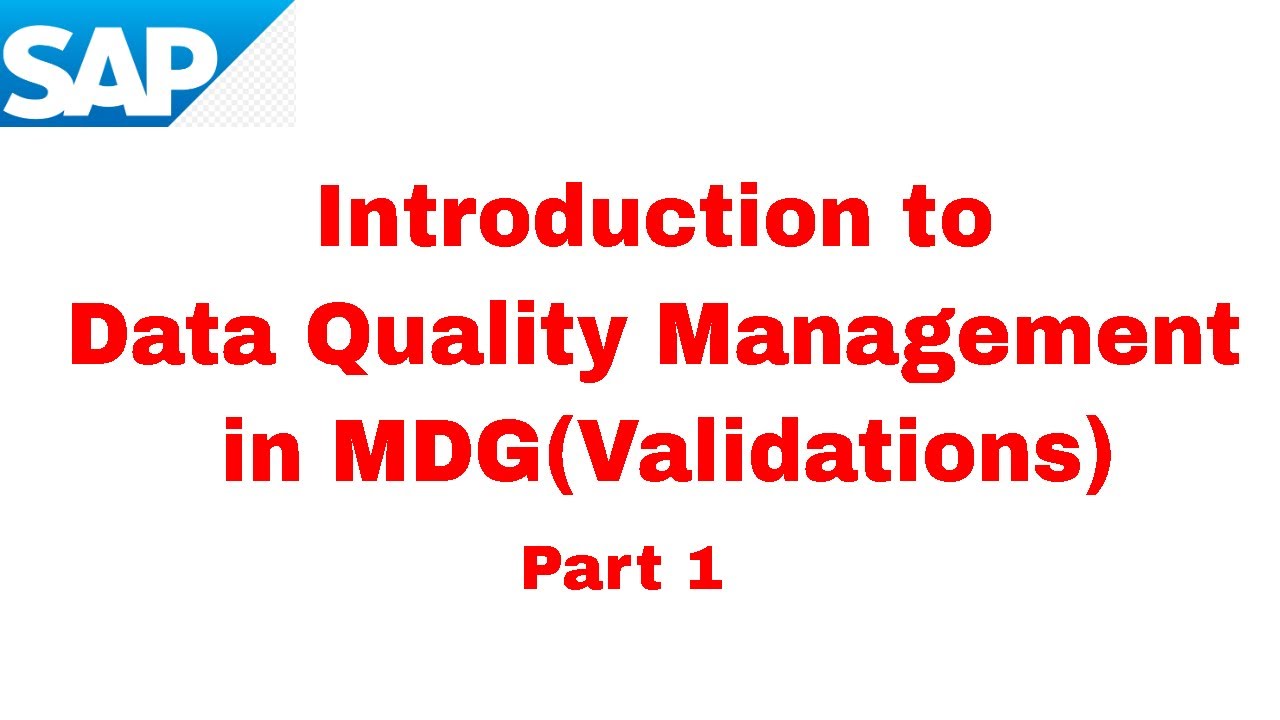 SAP

Introduction to Data Quality Management in MDG(Validations)

Part 1